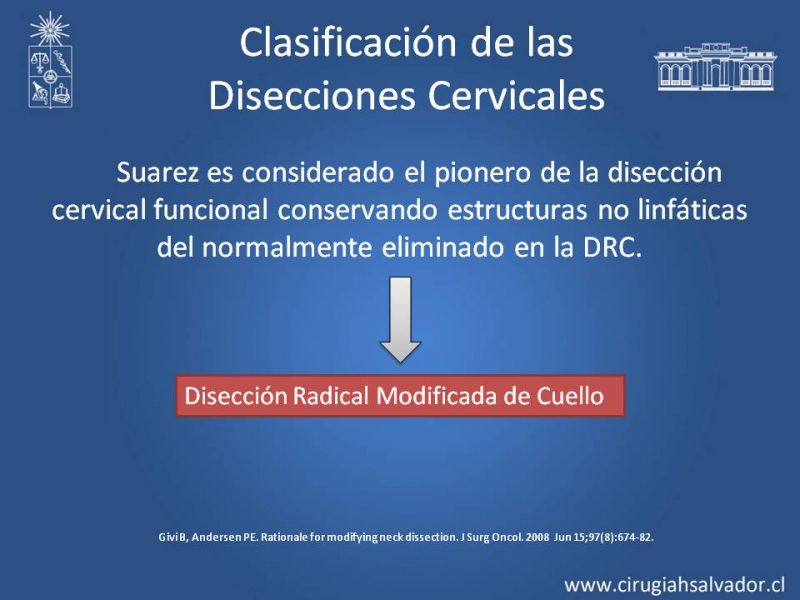 Clasificación de las Disecciones Cervicales

Suarez es considerado el pionero de la disección cervical funcional conservando estructuras no linfáticas del normalmente eliminado en la DRC.

Disección Radical Modificada de Cuello

Givi B, Andersen PE. Rationale for modifying neck dissection. J Surg Oncol. 2008 Jun 15;97(8):674-82.

www.cirugiahsalvador.cl